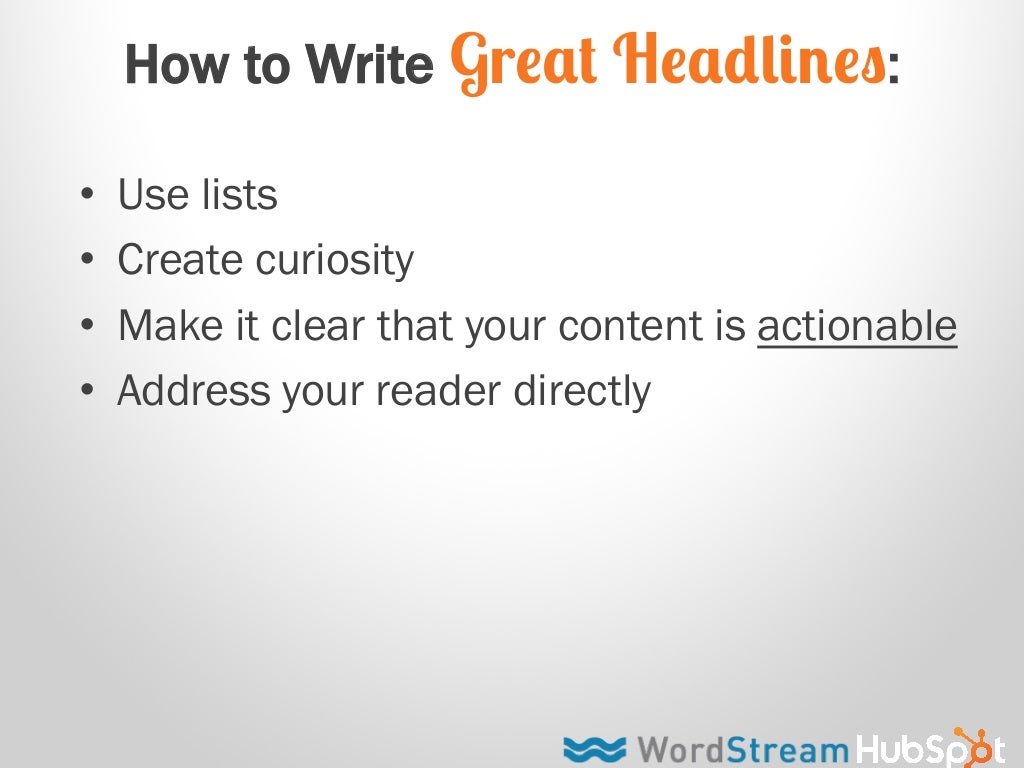 How to Write Great Headlines:

• Use lists
• Create curiosity
• Make it clear that your content is actionable
• Address your reader directly

WordStream HubSpot